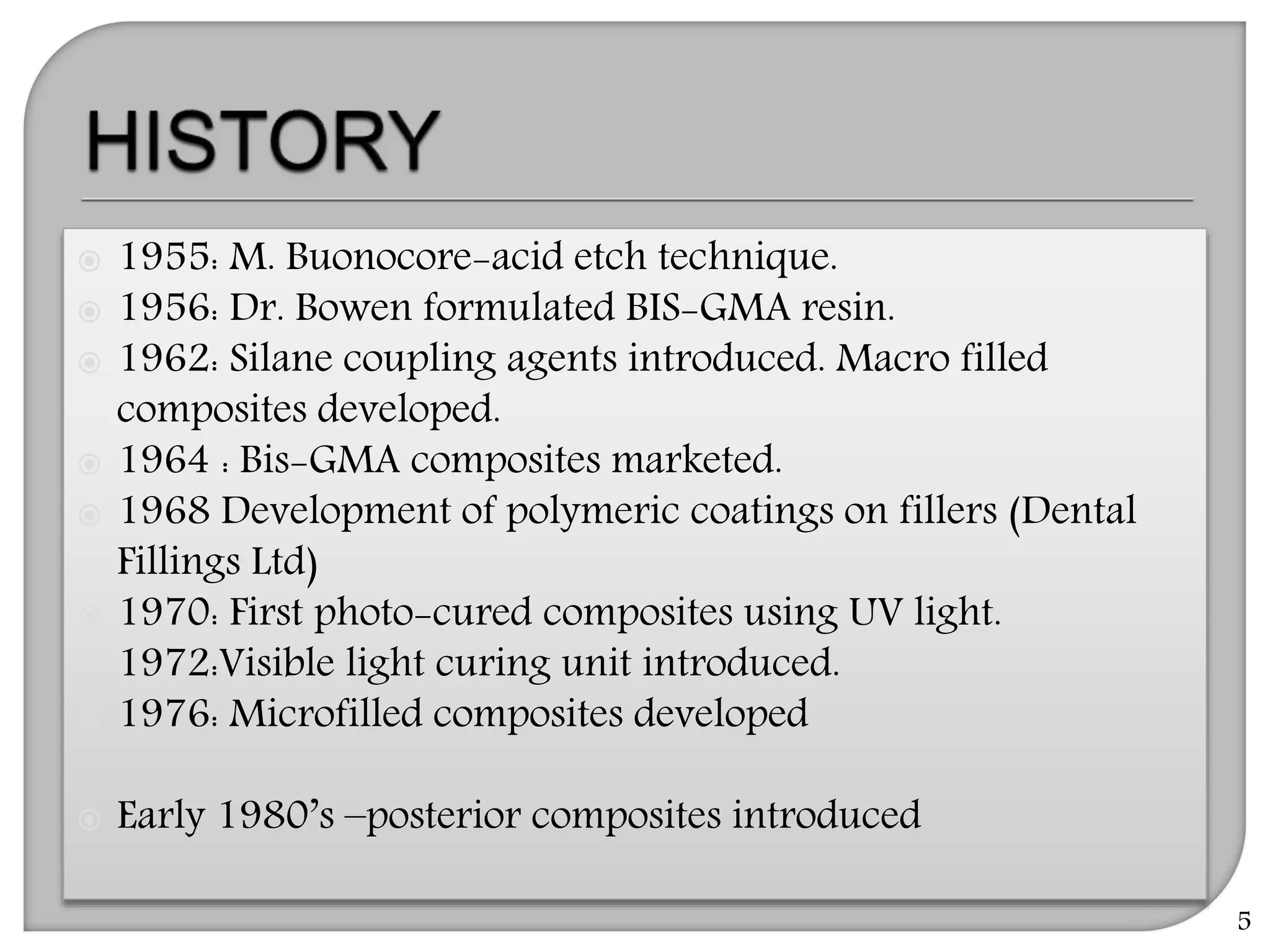 HISTORY

1955: M. Buonocore-acid etch technique.
1956: Dr. Bowen formulated BIS-GMA resin.
1962: Silane coupling agents introduced. Macro filled composites developed.
1964 : Bis-GMA composites marketed.
1968 Development of polymeric coatings on fillers (Dental Fillings Ltd)
1970: First photo-cured composites using UV light.
1972:Visible light curing unit introduced.
1976: Microfilled composites developed

Early 1980's –posterior composites introduced

5